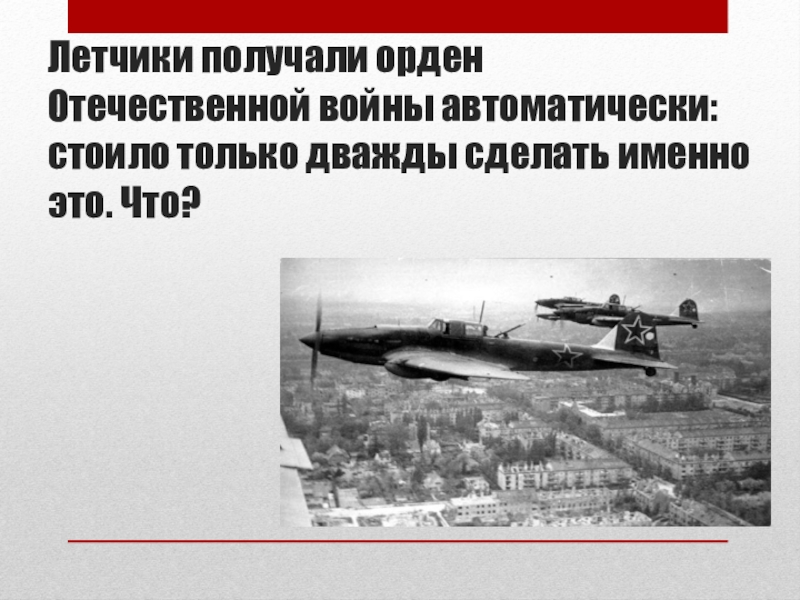 Летчики получали орден Отечественной войны автоматически: стоило только дважды сделать именно это. Что?